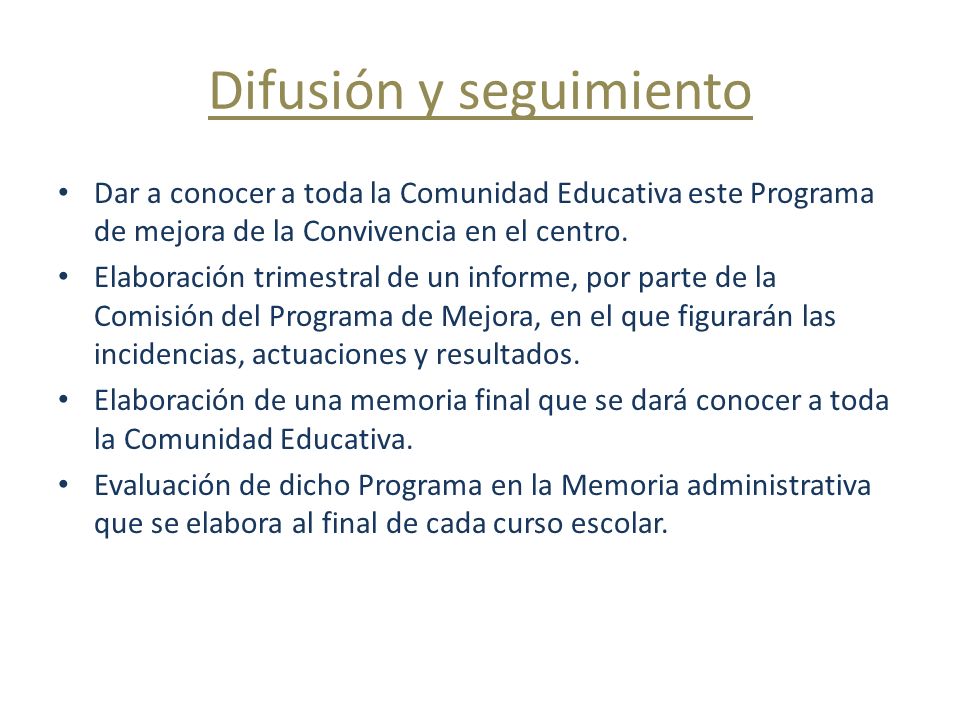 Difusión y seguimiento

• Dar a conocer a toda la Comunidad Educativa este Programa de mejora de la Convivencia en el centro.
• Elaboración trimestral de un informe, por parte de la Comisión del Programa de Mejora, en el que figurarán las incidencias, actuaciones y resultados.
• Elaboración de una memoria final que se dará conocer a toda la Comunidad Educativa.
• Evaluación de dicho Programa en la Memoria administrativa que se elabora al final de cada curso escolar.